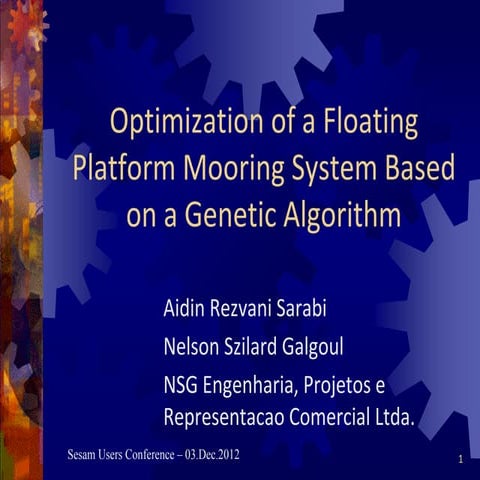 Optimization of a Floating Platform Mooring System Based on a Genetic Algorithm

Aidin Rezvani Sarabi

Nelson Szilard Galgoul

NSG Engenharia, Projetos e Representacao Comercial Ltda.

Sesam Users Conference – 03.Dec.2012

1